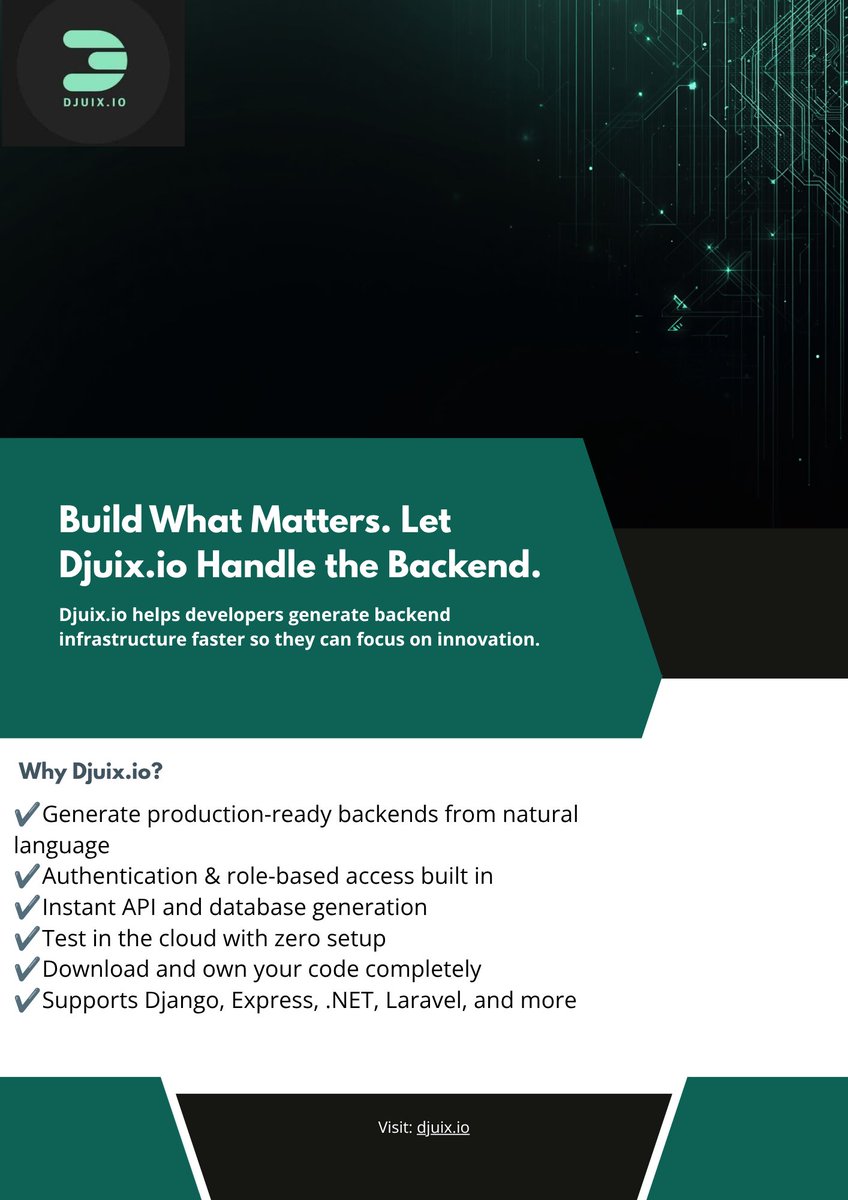 DJUIX.IO

Build What Matters. Let Djuix.io Handle the Backend.

Djuix.io helps developers generate backend infrastructure faster so they can focus on innovation.

Why Djuix.io?

✔️Generate production-ready backends from natural language
✔️Authentication & role-based access built in
✔️Instant API and database generation
✔️Test in the cloud with zero setup
✔️Download and own your code completely
✔️Supports Django, Express, .NET, Laravel, and more

Visit: djuix.io